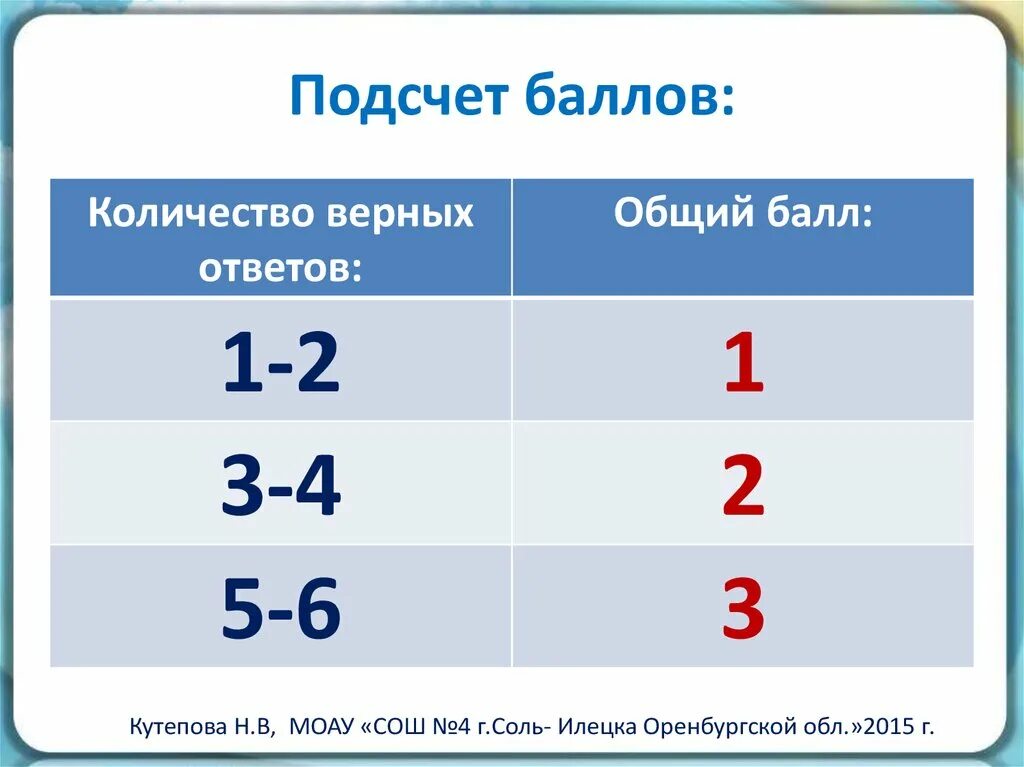 Подсчет баллов:

| Количество верных ответов: | Общий балл: |
|---|---|
| 1-2 | 1 |
| 3-4 | 2 |
| 5-6 | 3 |

Кутепова Н.В, МОАУ «СОШ №4 г.Соль- Илецка Оренбургской обл.»2015 г.